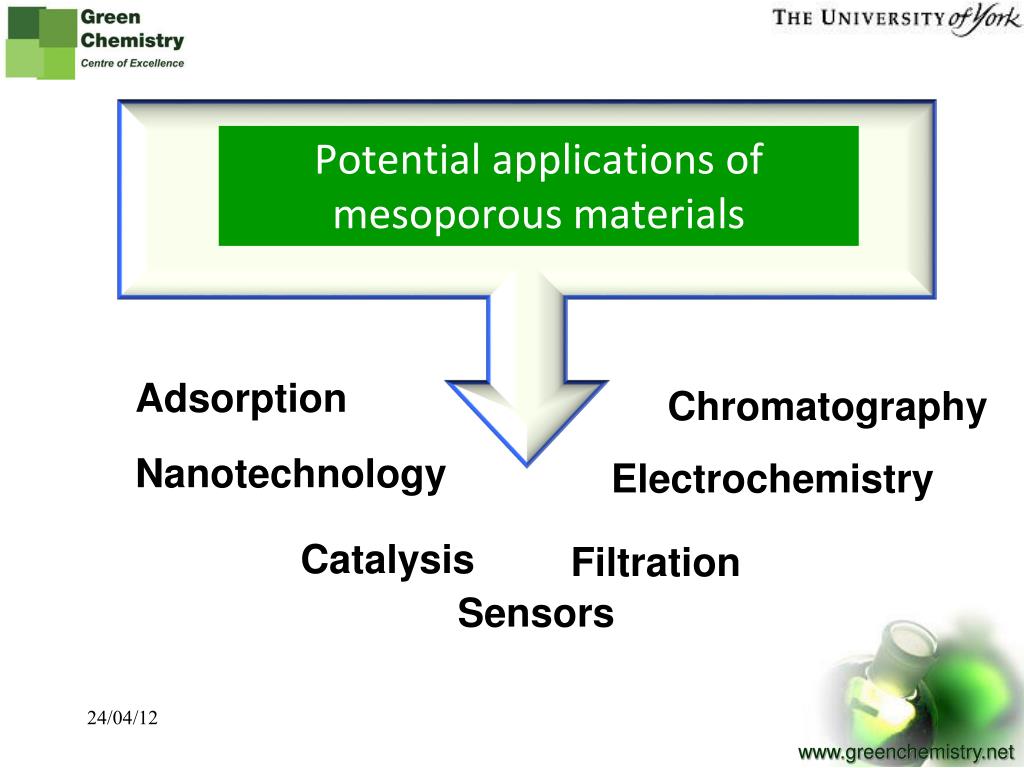 Green Chemistry
Centre of Excellence

THE UNIVERSITY of York

Potential applications of mesoporous materials

Adsorption

Chromatography

Nanotechnology

Electrochemistry

Catalysis

Filtration

Sensors

24/04/12

www.greenchemistry.net